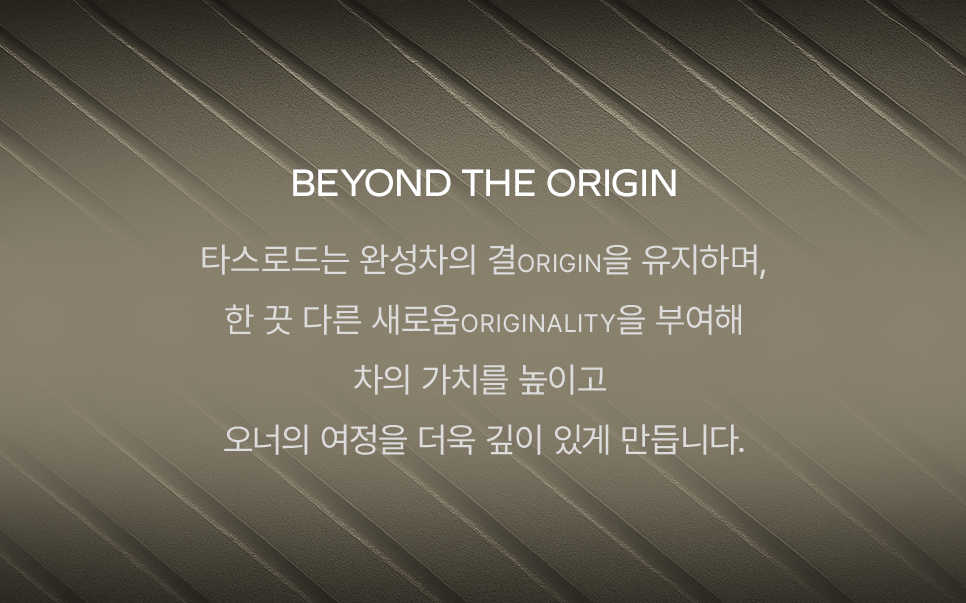 BEYOND THE ORIGIN

타스로드는 완성차의 결ORIGIN을 유지하며,
한 끗 다른 새로움ORIGINALITY을 부여해
차의 가치를 높이고
오너의 여정을 더욱 깊이 있게 만듭니다.